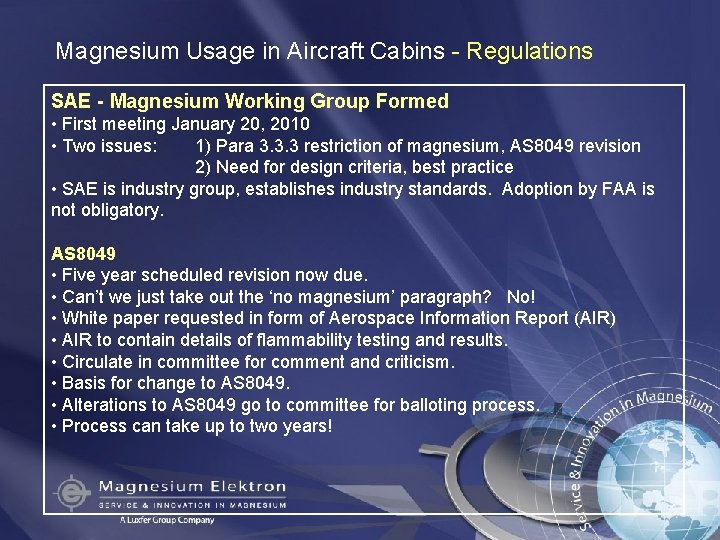 Magnesium Usage in Aircraft Cabins - Regulations

SAE - Magnesium Working Group Formed
• First meeting January 20, 2010
• Two issues: 1) Para 3.3.3 restriction of magnesium, AS8049 revision
2) Need for design criteria, best practice
• SAE is industry group, establishes industry standards. Adoption by FAA is not obligatory.

AS8049
• Five year scheduled revision now due.
• Can't we just take out the 'no magnesium' paragraph? No!
• White paper requested in form of Aerospace Information Report (AIR)
• AIR to contain details of flammability testing and results.
• Circulate in committee for comment and criticism.
• Basis for change to AS8049.
• Alterations to AS8049 go to committee for balloting process.
• Process can take up to two years!

Service & Innovation in Magnesium

Magnesium Elektron
SERVICE & INNOVATION IN MAGNESIUM
A Luxfer Group Company